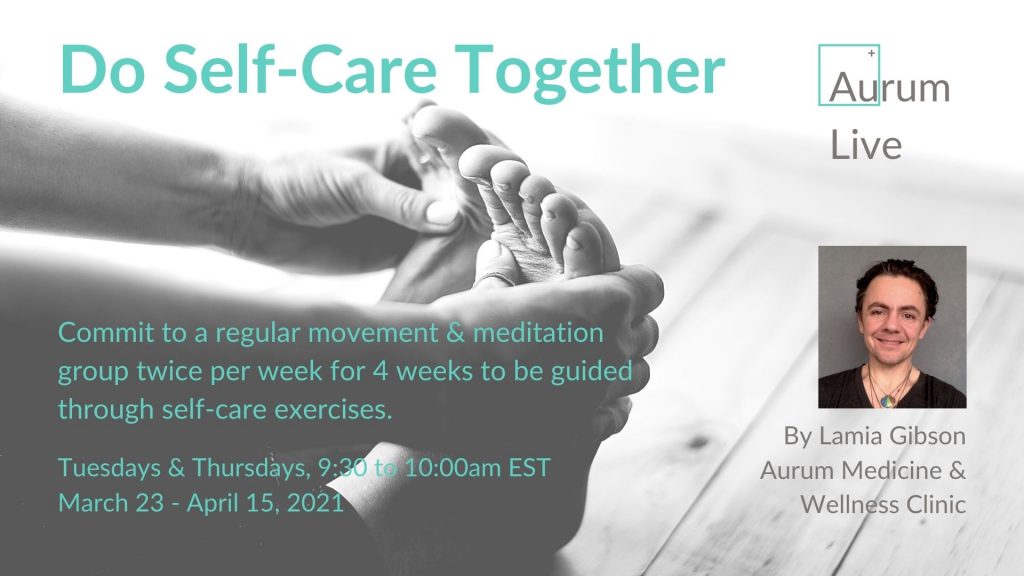 Do Self-Care Together

Aurum Live

Commit to a regular movement & meditation group twice per week for 4 weeks to be guided through self-care exercises.

Tuesdays & Thursdays, 9:30 to 10:00am EST
March 23 - April 15, 2021

By Lamia Gibson
Aurum Medicine & Wellness Clinic